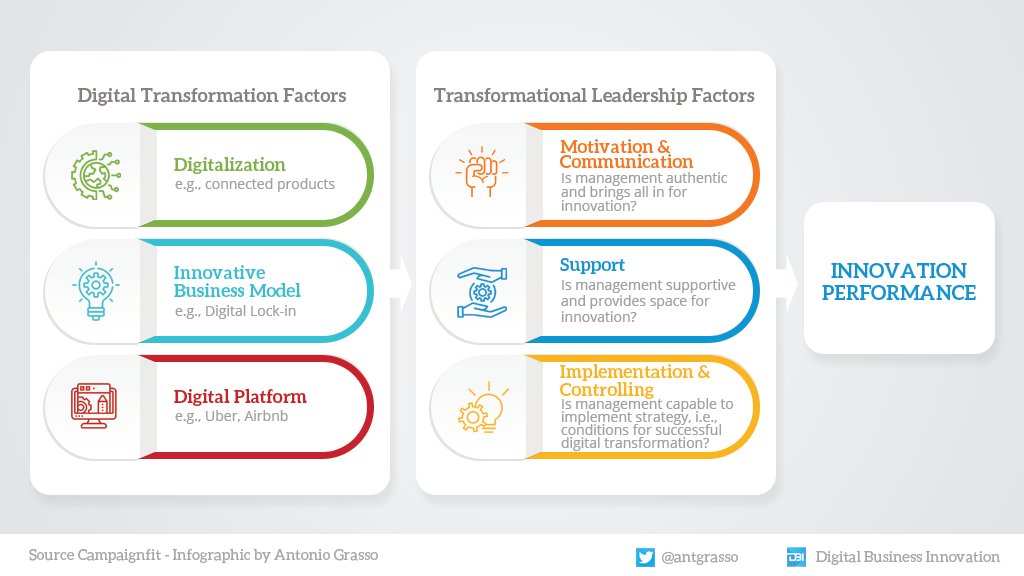 Digital Transformation Factors

Digitalization
e.g., connected products

Innovative Business Model
e.g., Digital Lock-in

Digital Platform
e.g., Uber, Airbnb

Transformational Leadership Factors

Motivation & Communication
Is management authentic and brings all in for innovation?

Support
Is management supportive and provides space for innovation?

Implementation & Controlling
Is management capable to implement strategy, i.e., conditions for successful digital transformation?

INNOVATION PERFORMANCE

Source Campaignfit - Infographic by Antonio Grasso

@antgrasso

DBI Digital Business Innovation